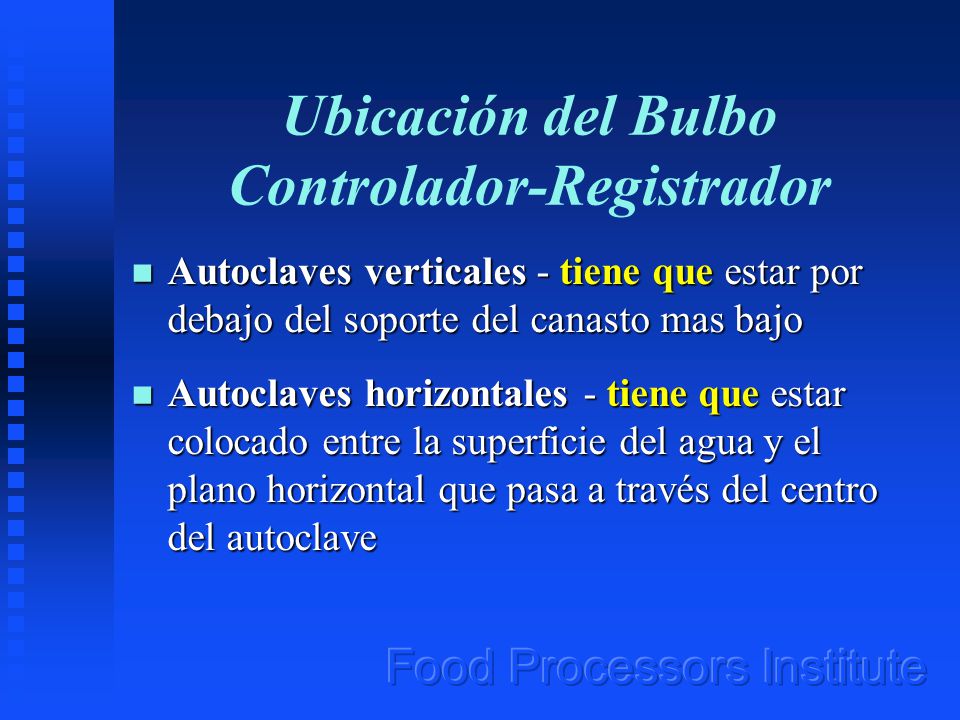 Ubicación del Bulbo Controlador-Registrador

Autoclaves verticales - tiene que estar por debajo del soporte del canasto mas bajo

Autoclaves horizontales - tiene que estar colocado entre la superficie del agua y el plano horizontal que pasa a través del centro del autoclave

Food Processors Institute